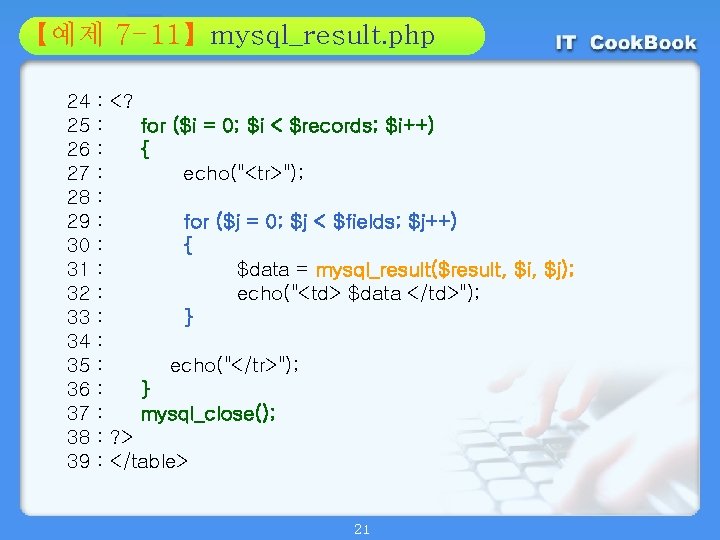 【예제 7-11】mysql_result.php

IT CookBook

24 : <?
25 : for ($i = 0; $i < $records; $i++)
26 : {
27 : echo("<tr>");
28 :
29 : for ($j = 0; $j < $fields; $j++)
30 : {
31 : $data = mysql_result($result, $i, $j);
32 : echo("<td> $data </td>");
33 : }
34 :
35 : echo("</tr>");
36 : }
37 : mysql_close();
38 : ?>
39 : </table>

21